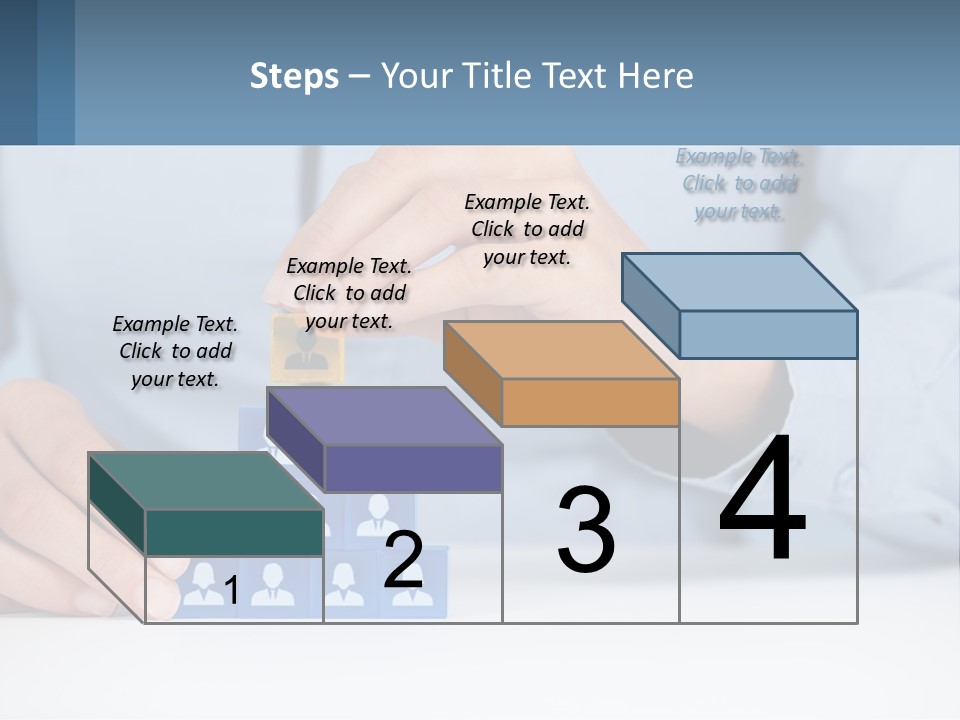 Steps – Your Title Text Here

Example Text. Click to add your text.

Example Text. Click to add your text.

Example Text. Click to add your text.

Example Text. Click to add your text.

1

2

3

4